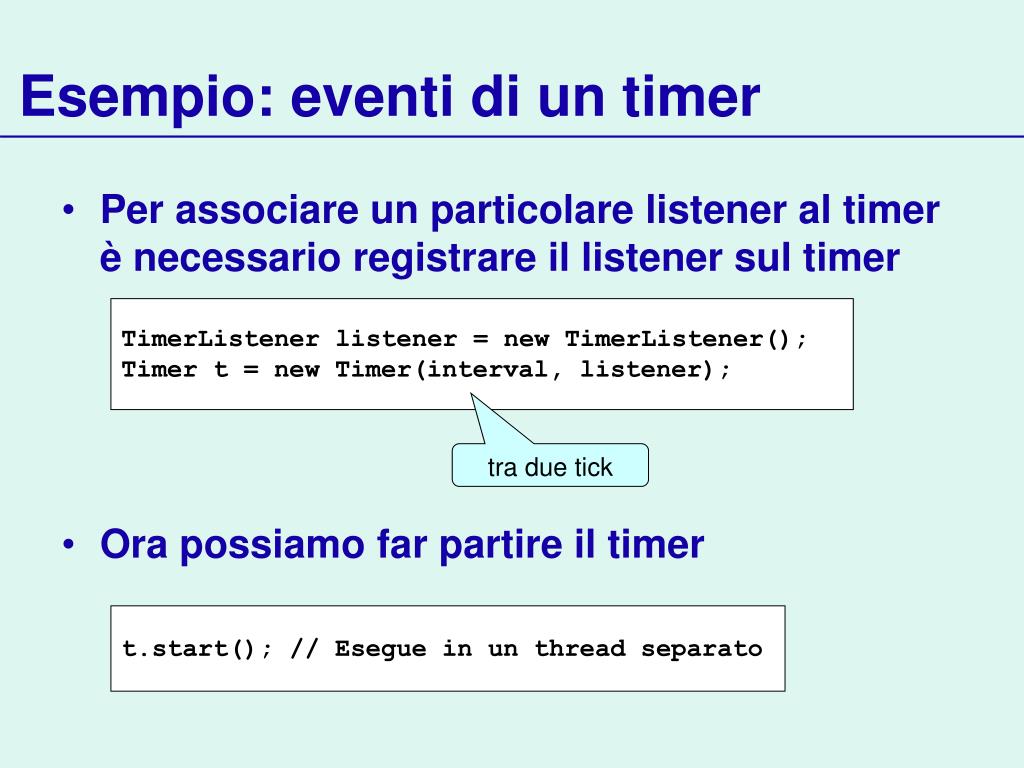 Esempio: eventi di un timer

• Per associare un particolare listener al timer è necessario registrare il listener sul timer

TimerListener listener = new TimerListener();
Timer t = new Timer(interval, listener);

tra due tick

• Ora possiamo far partire il timer

t.start(); // Esegue in un thread separato